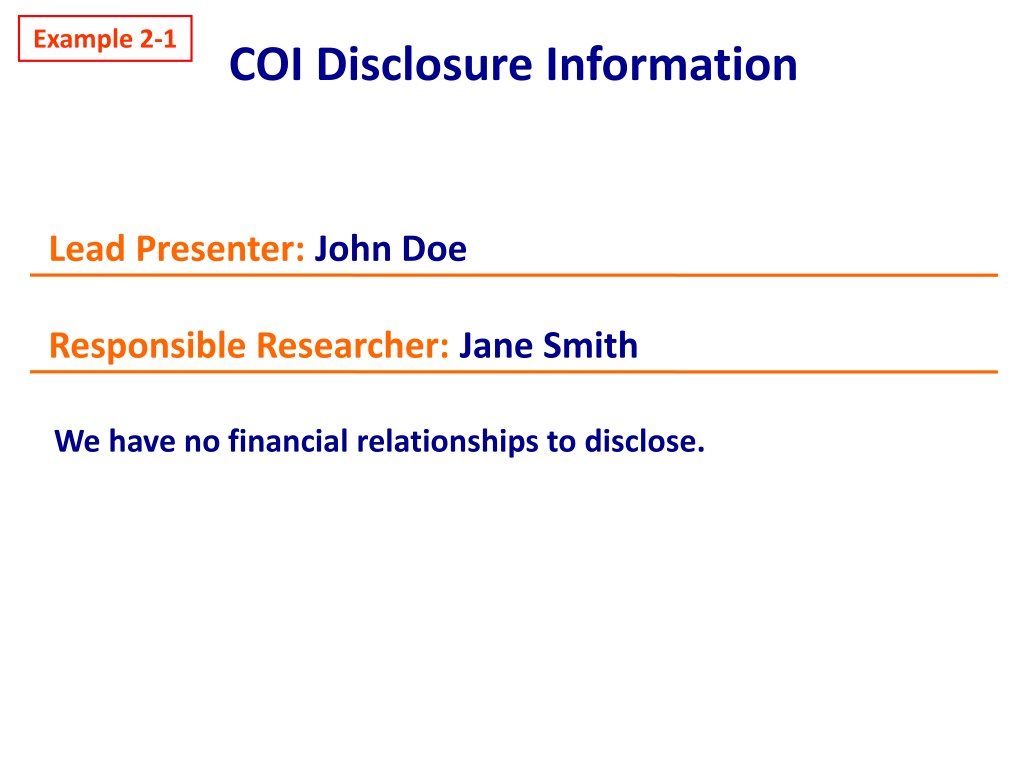 Example 2-1

COI Disclosure Information

Lead Presenter: John Doe

Responsible Researcher: Jane Smith

We have no financial relationships to disclose.